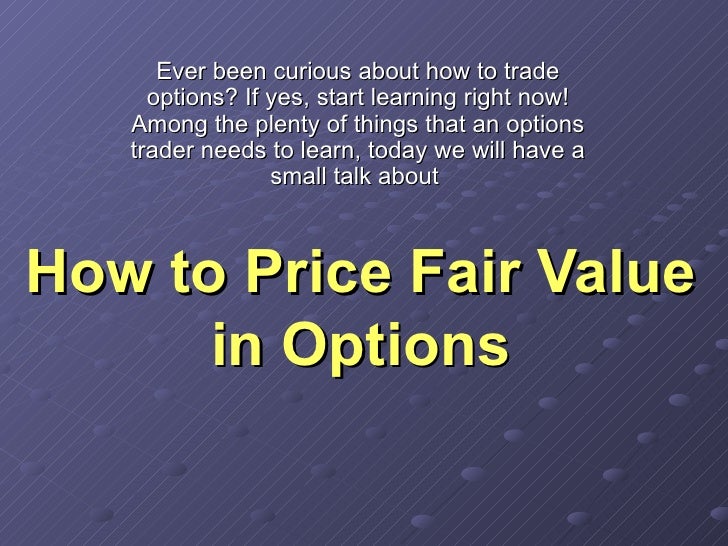 Ever been curious about how to trade options? If yes, start learning right now! Among the plenty of things that an options trader needs to learn, today we will have a small talk about

How to Price Fair Value in Options